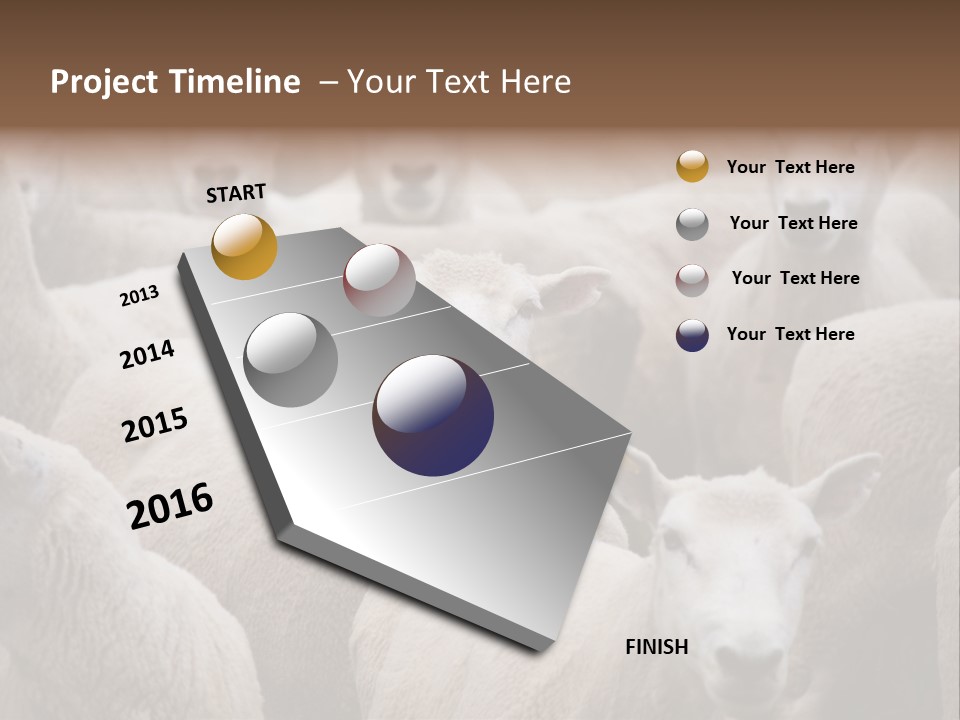 Project Timeline – Your Text Here

START

2013

2014

2015

2016

FINISH

Your Text Here

Your Text Here

Your Text Here

Your Text Here